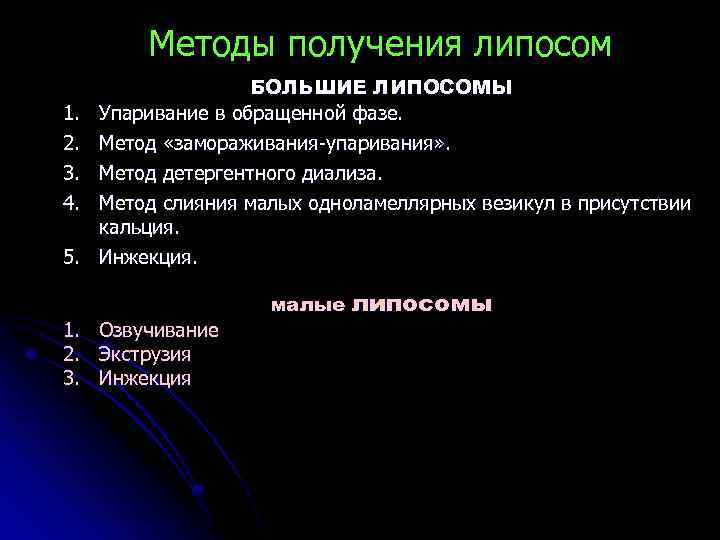 Методы получения липосом

БОЛЬШИЕ ЛИПОСОМЫ

1. Упаривание в обращенной фазе.
2. Метод «замораживания-упаривания».
3. Метод детергентного диализа.
4. Метод слияния малых одноламеллярных везикул в присутствии кальция.
5. Инжекция.

малые ЛИПОСОМЫ

1. Озвучивание
2. Экструзия
3. Инжекция